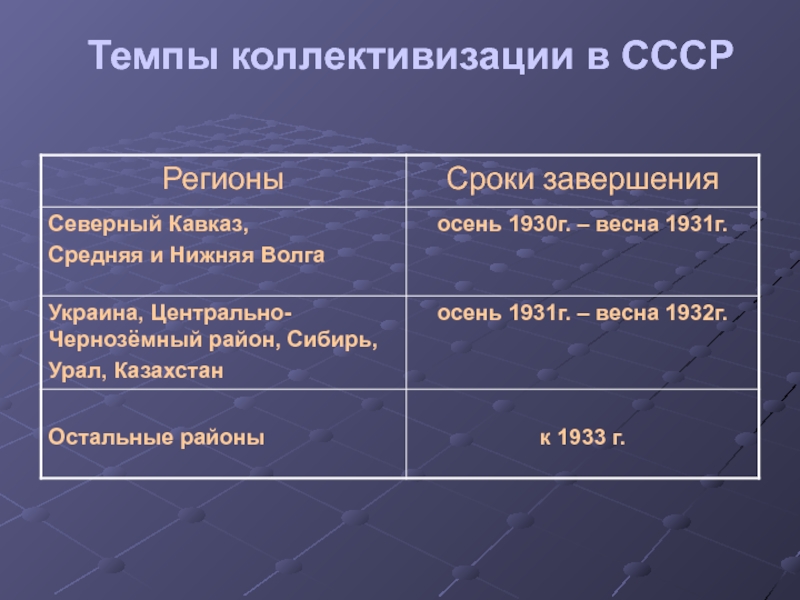 Темпы коллективизации в СССР

| Регионы | Сроки завершения |
|---|---|
| Северный Кавказ, Средняя и Нижняя Волга | осень 1930г. – весна 1931г. |
| Украина, Центрально-Чернозёмный район, Сибирь, Урал, Казахстан | осень 1931г. – весна 1932г. |
| Остальные районы | к 1933 г. |